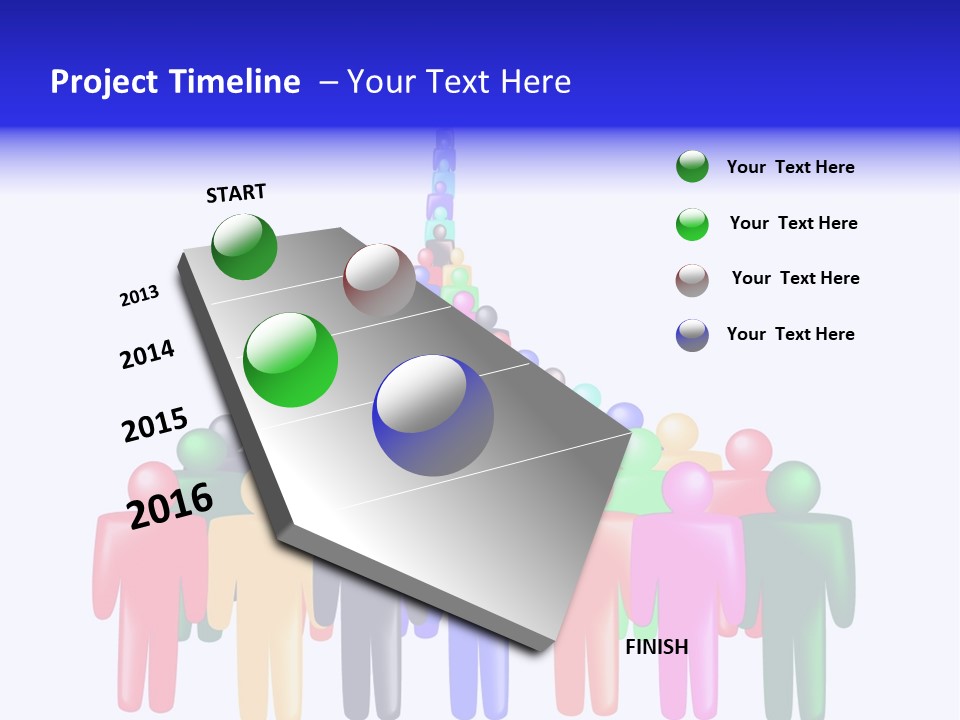 Project Timeline – Your Text Here

START

2013

2014

2015

2016

FINISH

Your Text Here

Your Text Here

Your Text Here

Your Text Here